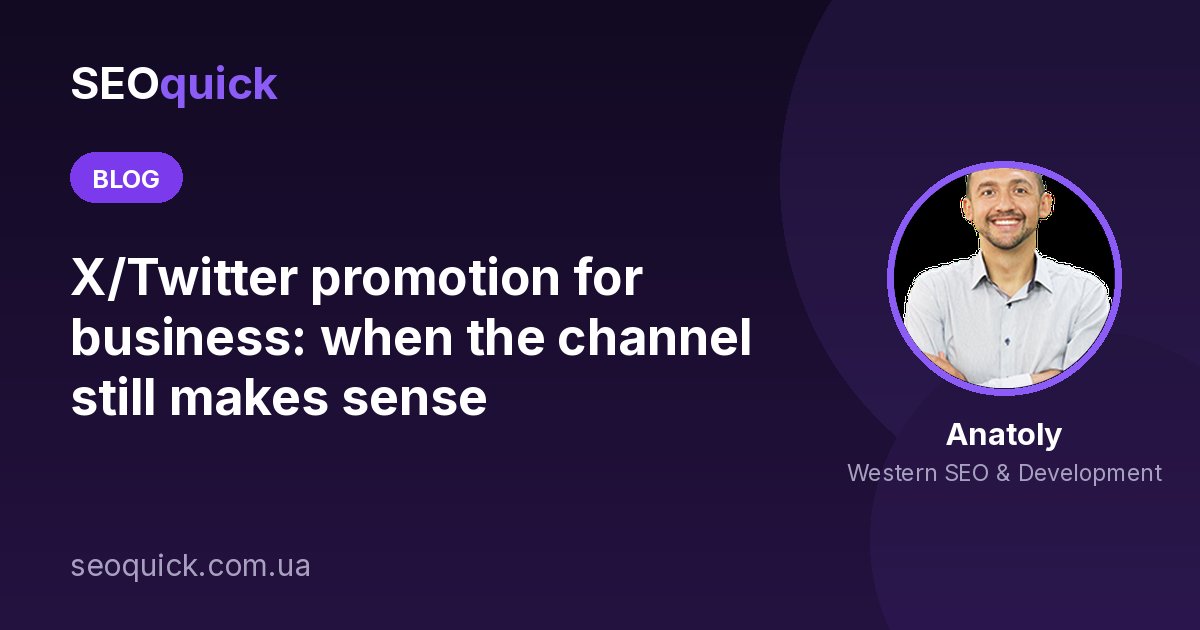 SEOquick

BLOG

X/Twitter promotion for business: when the channel still makes sense

Anatoly
Western SEO & Development

seoquick.com.ua